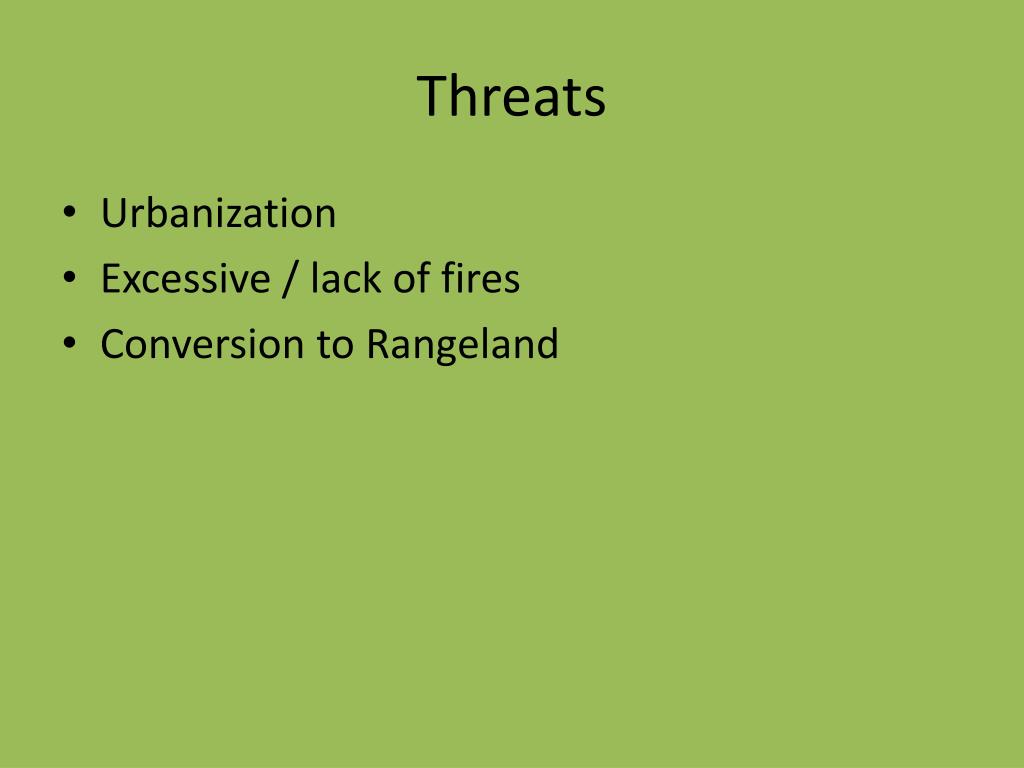 Threats

• Urbanization
• Excessive / lack of fires
• Conversion to Rangeland